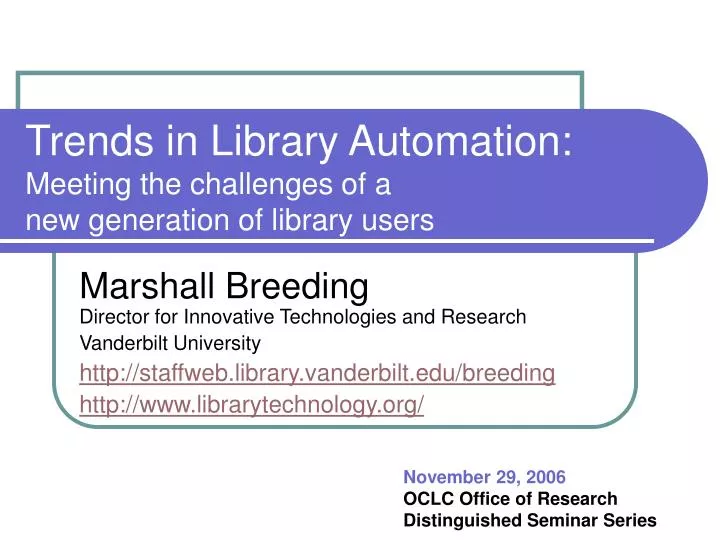 Trends in Library Automation:
Meeting the challenges of a new generation of library users

Marshall Breeding
Director for Innovative Technologies and Research
Vanderbilt University
http://staffweb.library.vanderbilt.edu/breeding
http://www.librarytechnology.org/

November 29, 2006
OCLC Office of Research
Distinguished Seminar Series